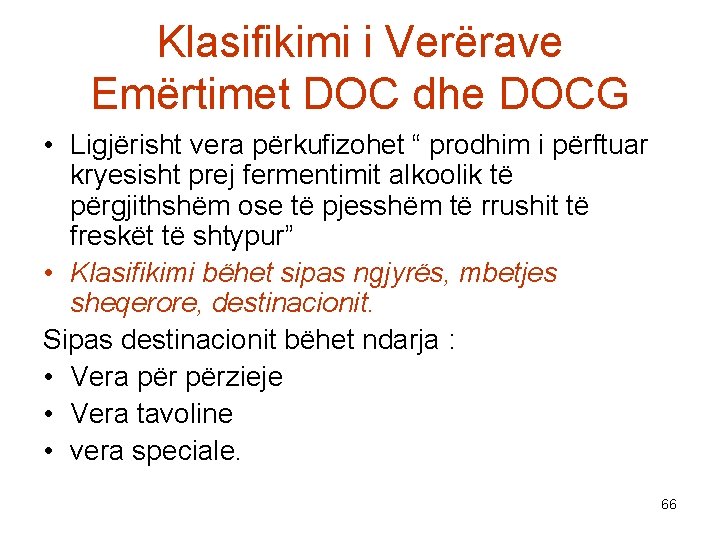 Klasifikimi i Verërave
Emërtimet DOC dhe DOCG

• Ligjërisht vera përkufizohet “ prodhim i përftuar kryesisht prej fermentimit alkoolik të përgjithshëm ose të pjesshëm të rrushit të freskët të shtypur”
• Klasifikimi bëhet sipas ngjyrës, mbetjes sheqerore, destinacionit.

Sipas destinacionit bëhet ndarja :
• Vera për përzieje
• Vera tavoline
• vera speciale.

66